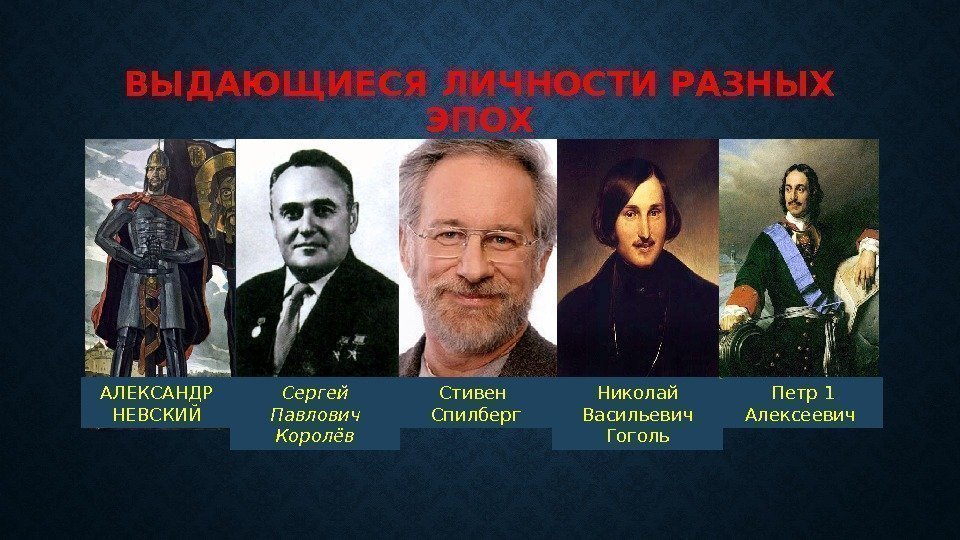 ВЫДАЮЩИЕСЯ ЛИЧНОСТИ РАЗНЫХ ЭПОХ

АЛЕКСАНДР НЕВСКИЙ

Сергей Павлович Королёв

Стивен Спилберг

Николай Васильевич Гоголь

Петр 1 Алексеевич